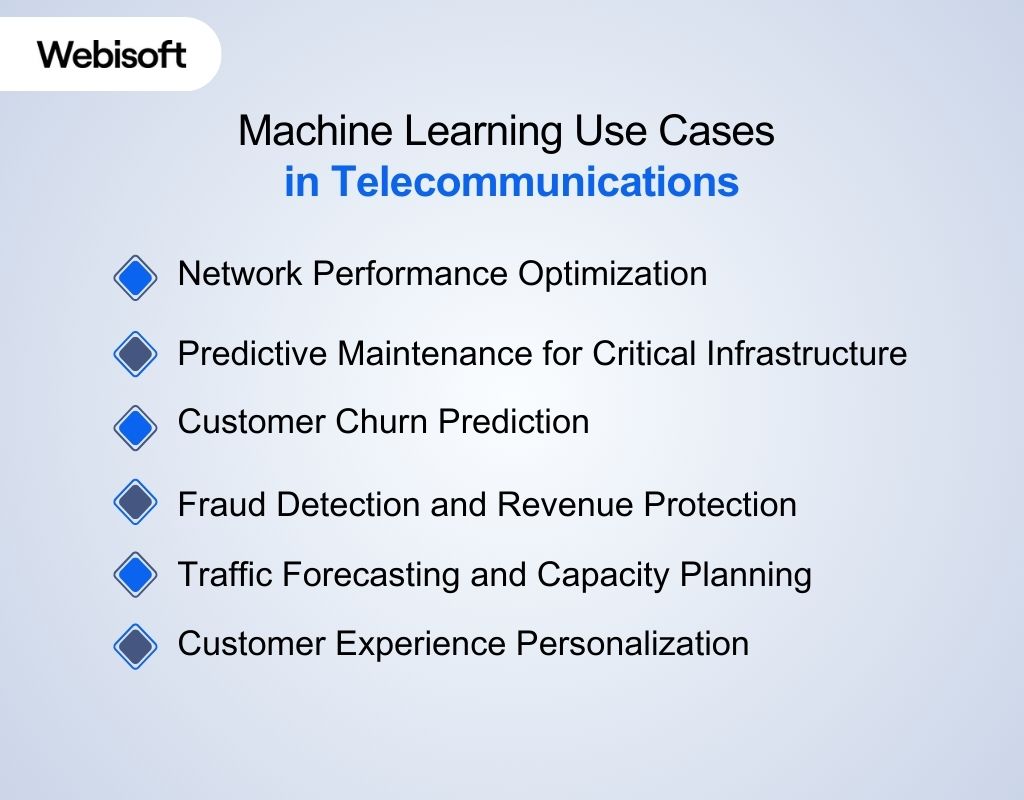 Webisoft

Machine Learning Use Cases
in Telecommunications

Network Performance Optimization

Predictive Maintenance for Critical Infrastructure

Customer Churn Prediction

Fraud Detection and Revenue Protection

Traffic Forecasting and Capacity Planning

Customer Experience Personalization